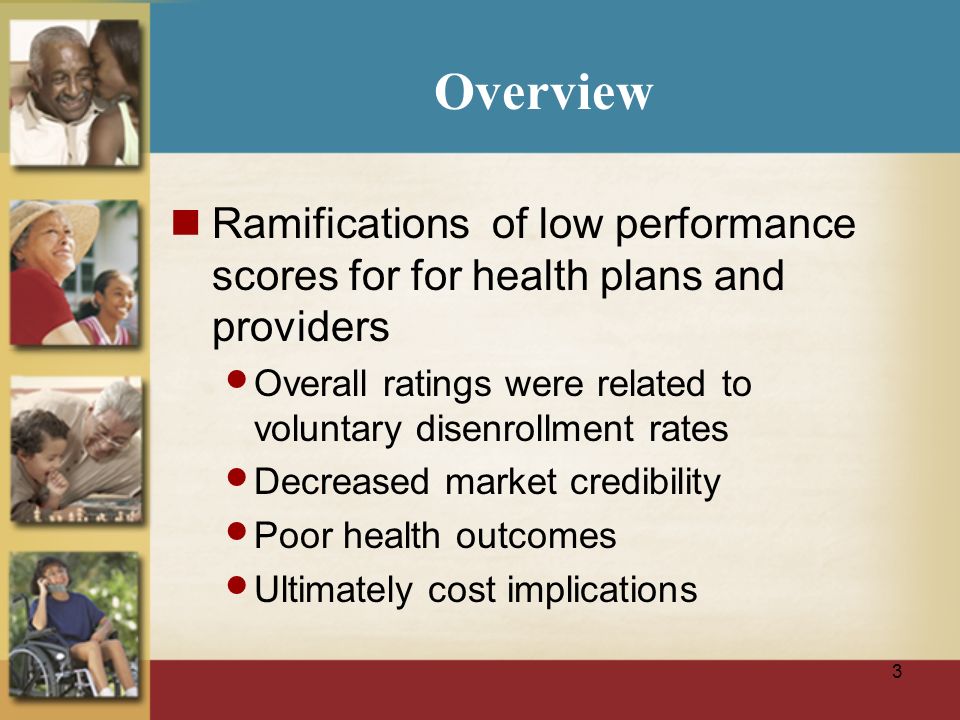 Overview

Ramifications  of low performance scores for for health plans and providers

Overall ratings were related to voluntary disenrollment rates

Decreased market credibility

Poor health outcomes

Ultimately cost implications

3